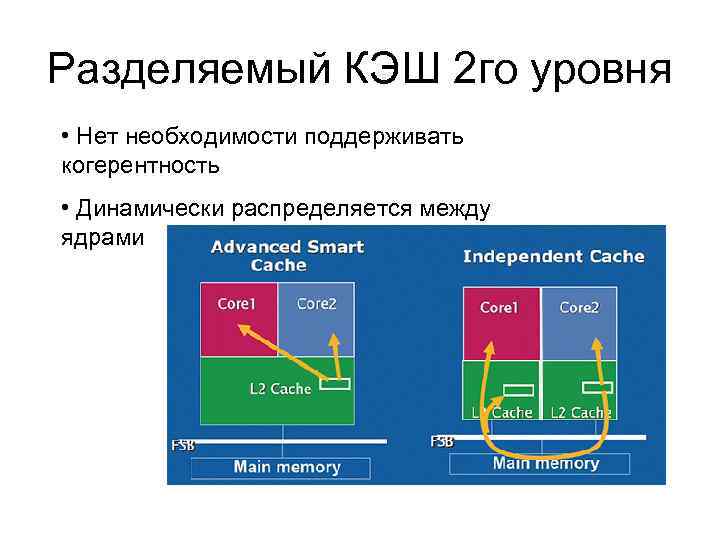 Разделяемый КЭШ 2го уровня

• Нет необходимости поддерживать когерентность

• Динамически распределяется между ядрами

Advanced Smart Cache

Core1

Core2

L2 Cache

FSB

Main memory

Independent Cache

Core1

Core2

L2 Cache

L2 Cache

FSB

Main memory